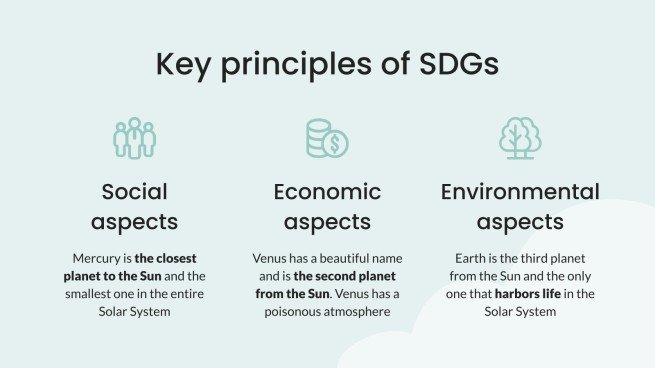 Key principles of SDGs

Social aspects

Mercury is the closest planet to the Sun and the smallest one in the entire Solar System

Economic aspects

Venus has a beautiful name and is the second planet from the Sun. Venus has a poisonous atmosphere

Environmental aspects

Earth is the third planet from the Sun and the only one that harbors life in the Solar System